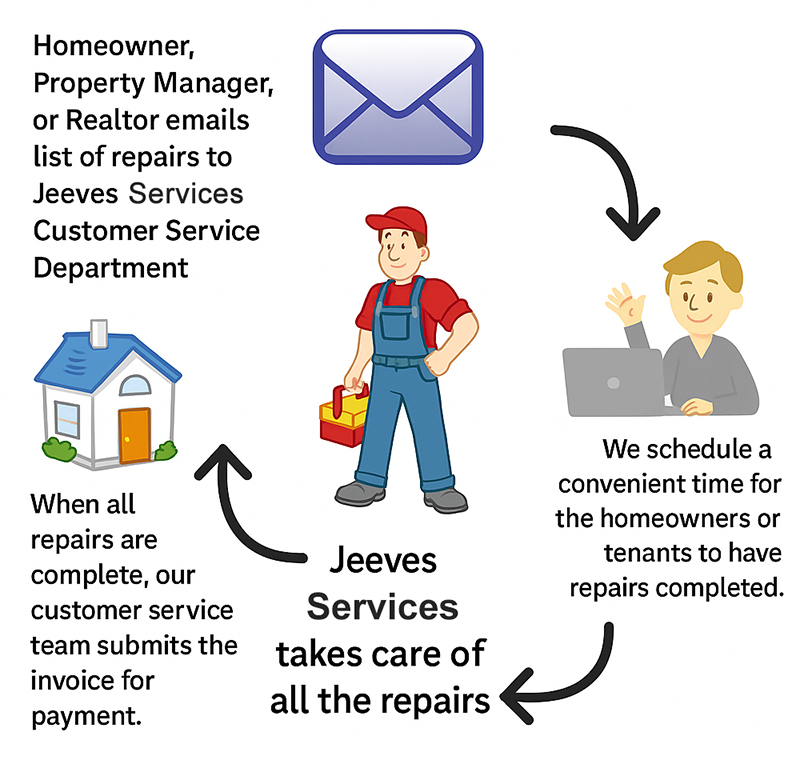 Homeowner, Property Manager, or Realtor emails list of repairs to Jeeves Services Customer Service Department

We schedule a convenient time for the homeowners or tenants to have repairs completed.

Jeeves Services takes care of all the repairs

When all repairs are complete, our customer service team submits the invoice for payment.